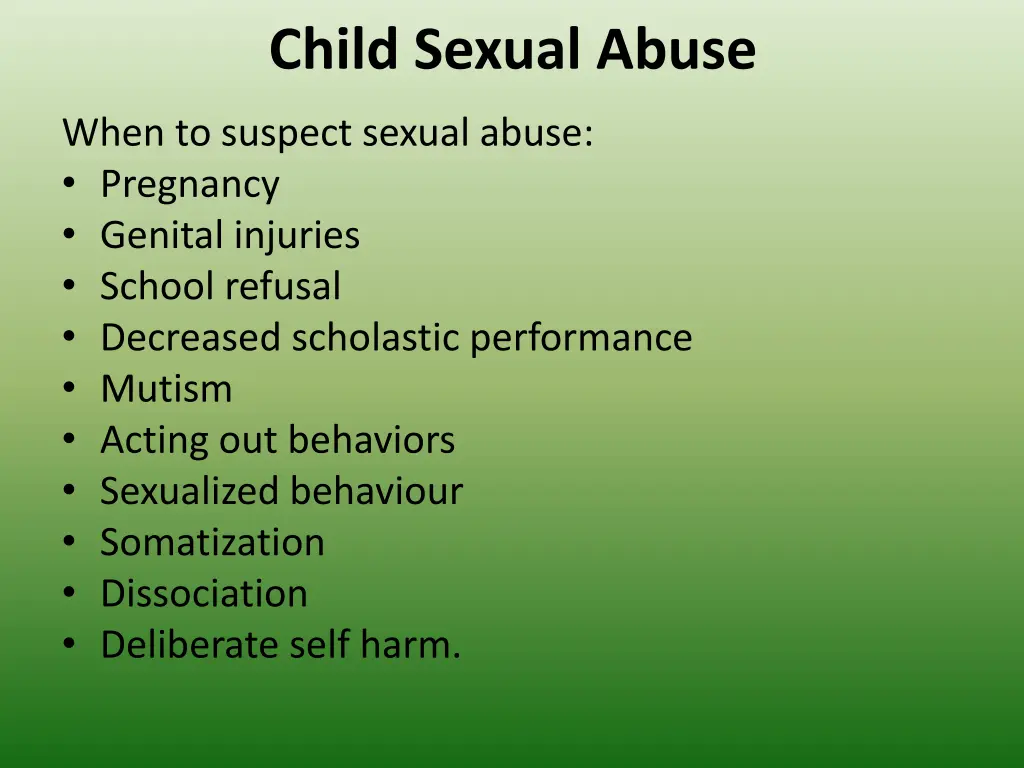 Child Sexual Abuse

When to suspect sexual abuse:
• Pregnancy
• Genital injuries
• School refusal
• Decreased scholastic performance
• Mutism
• Acting out behaviors
• Sexualized behaviour
• Somatization
• Dissociation
• Deliberate self harm.